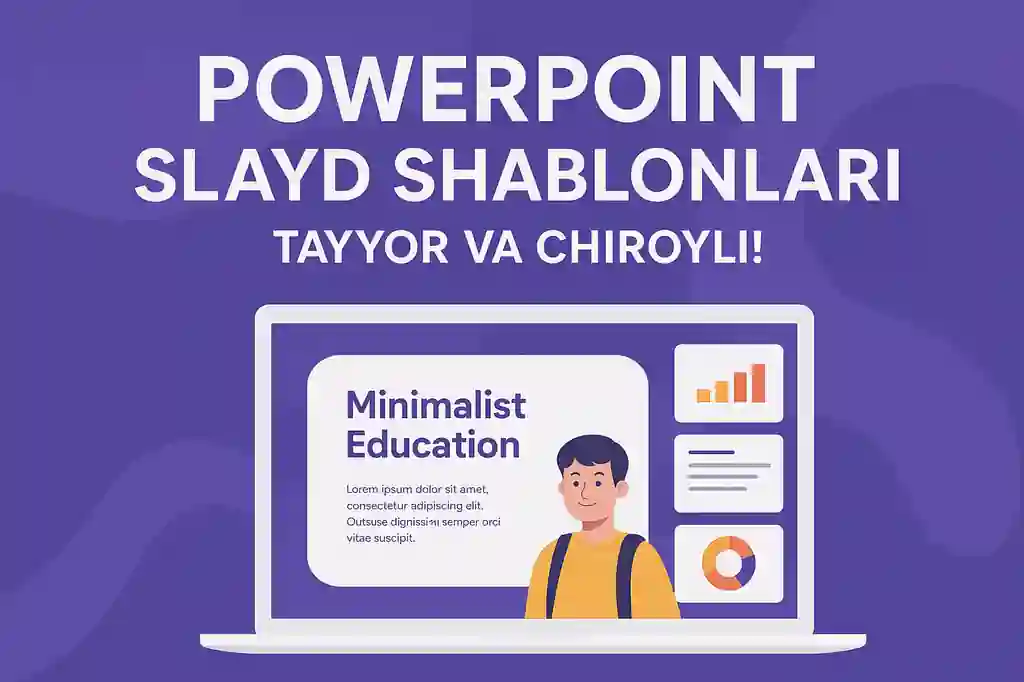 POWERPOINT
SLAYD SHABLONLARI
TAYYOR VA CHIROYLI!

Minimalist Education

Lorem ipsum dolor sit amet, consectetur adipiscing elit. Outsuse dignissimi semper orci vitae suscipit.